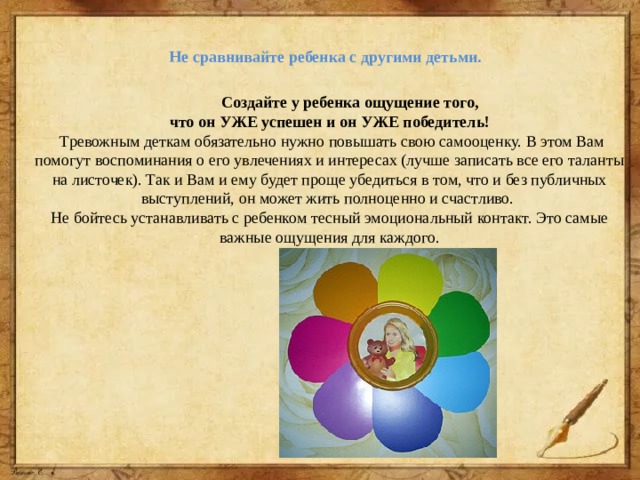 Не сравнивайте ребенка с другими детьми.

Создайте у ребенка ощущение того, что он УЖЕ успешен и он УЖЕ победитель!

Тревожным деткам обязательно нужно повышать свою самооценку. В этом Вам помогут воспоминания о его увлечениях и интересах (лучше записать все его таланты на листочек). Так и Вам и ему будет проще убедиться в том, что и без публичных выступлений, он может жить полноценно и счастливо.

Не бойтесь устанавливать с ребенком тесный эмоциональный контакт. Это самые важные ощущения для каждого.